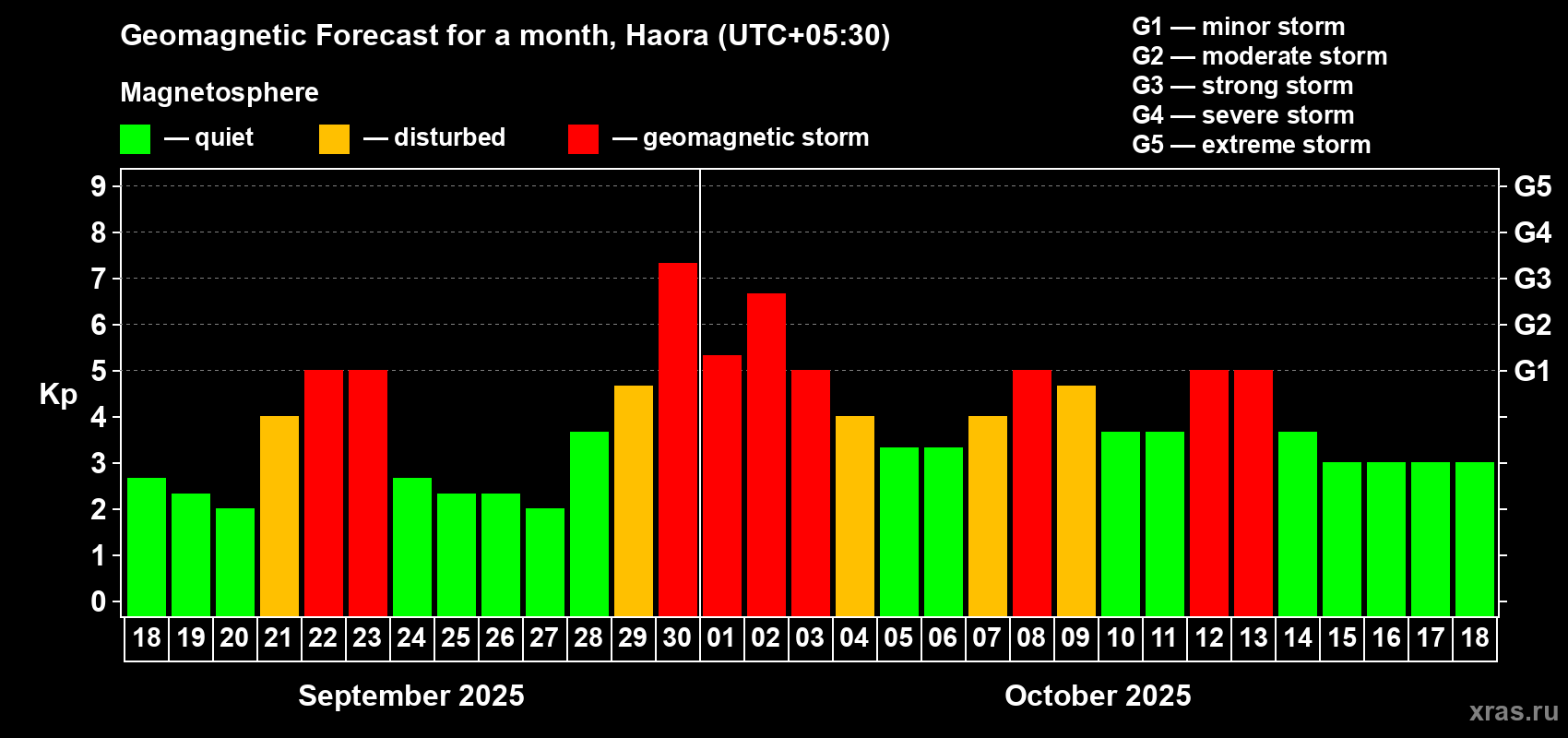 Geomagnetic Forecast for a month, Haora (UTC+05:30)

Magnetosphere

— quiet — disturbed — geomagnetic storm

G1 — minor storm
G2 — moderate storm
G3 — strong storm
G4 — severe storm
G5 — extreme storm

Kp

9
8
7
6
5
4
3
2
1
0

G5
G4
G3
G2
G1

18 19 20 21 22 23 24 25 26 27 28 29 30 01 02 03 04 05 06 07 08 09 10 11 12 13 14 15 16 17 18

September 2025

October 2025

xras.ru